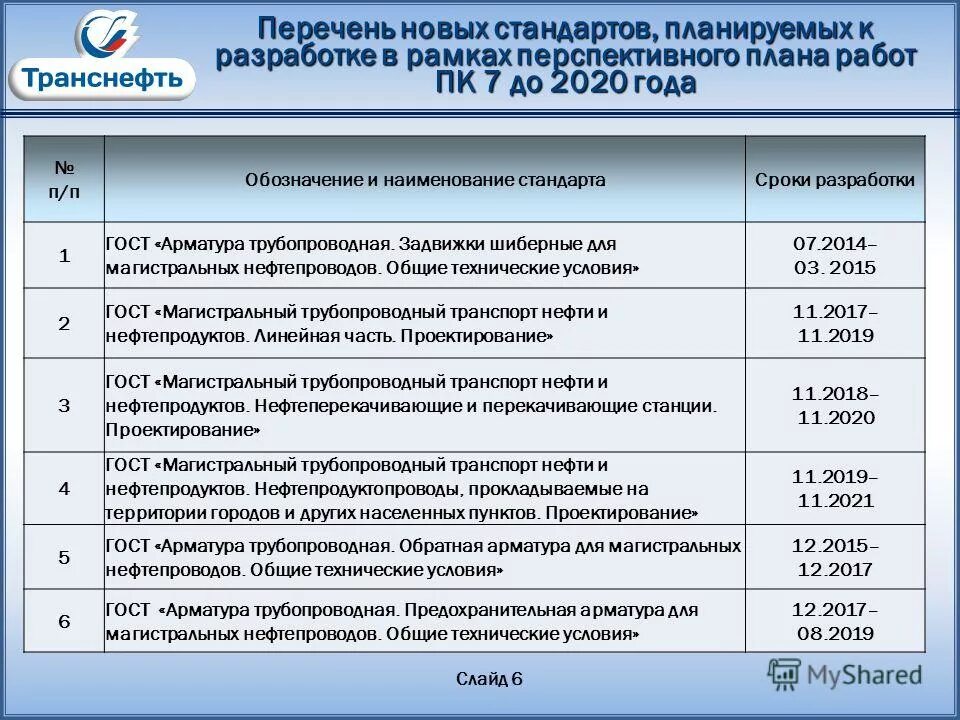 Транснефть

Перечень новых стандартов, планируемых к разработке в рамках перспективного плана работ ПК 7 до 2020 года

| № п/п | Обозначение и наименование стандарта | Сроки разработки |
|---|---|---|
| 1 | ГОСТ «Арматура трубопроводная. Задвижки шиберные для магистральных нефтепроводов. Общие технические условия» | 07.2014– 03. 2015 |
| 2 | ГОСТ «Магистральный трубопроводный транспорт нефти и нефтепродуктов. Линейная часть. Проектирование» | 11.2017– 11.2019 |
| 3 | ГОСТ «Магистральный трубопроводный транспорт нефти и нефтепродуктов. Нефтеперекачивающие и перекачивающие станции. Проектирование» | 11.2018– 11.2020 |
| 4 | ГОСТ «Магистральный трубопроводный транспорт нефти и нефтепродуктов. Нефтепродуктопроводы, прокладываемые на территории городов и других населенных пунктов. Проектирование» | 11.2019– 11.2021 |
| 5 | ГОСТ «Арматура трубопроводная. Обратная арматура для магистральных нефтепроводов. Общие технические условия» | 12.2015– 12.2017 |
| 6 | ГОСТ «Арматура трубопроводная. Предохранительная арматура для магистральных нефтепроводов. Общие технические условия» | 12.2017– 08.2019 |

Слайд 6

MyShared